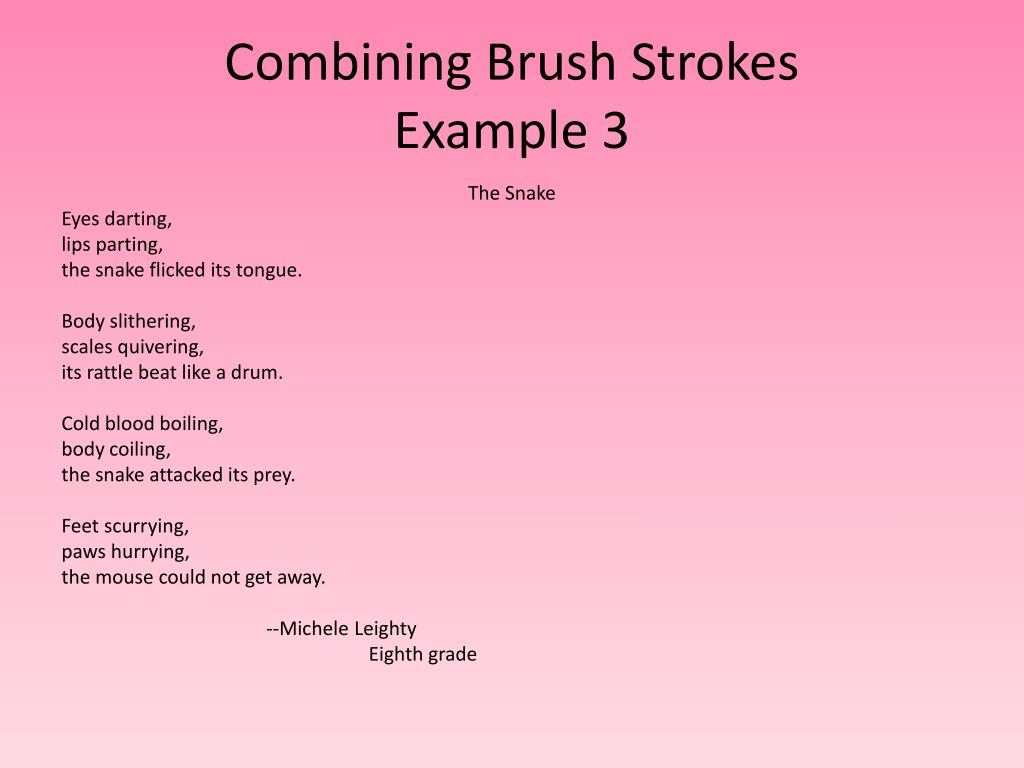 Combining Brush Strokes
Example 3

The Snake

Eyes darting,
lips parting,
the snake flicked its tongue.

Body slithering,
scales quivering,
its rattle beat like a drum.

Cold blood boiling,
body coiling,
the snake attacked its prey.

Feet scurrying,
paws hurrying,
the mouse could not get away.

--Michele Leighty
Eighth grade